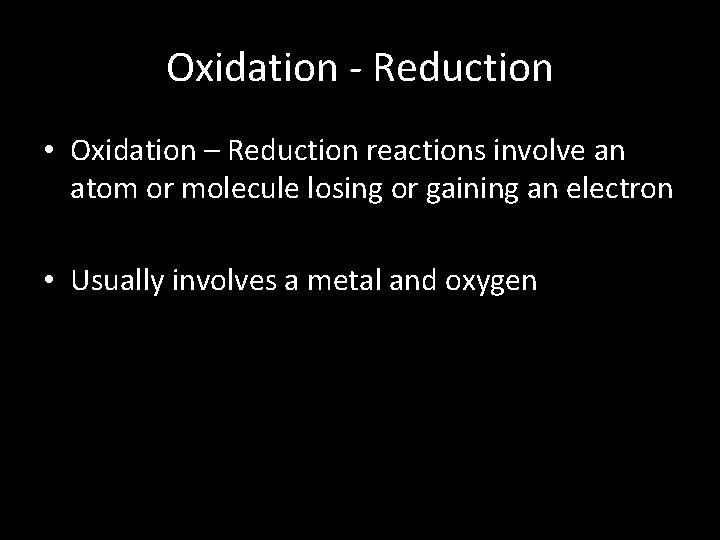 Oxidation - Reduction

• Oxidation – Reduction reactions involve an atom or molecule losing or gaining an electron

• Usually involves a metal and oxygen